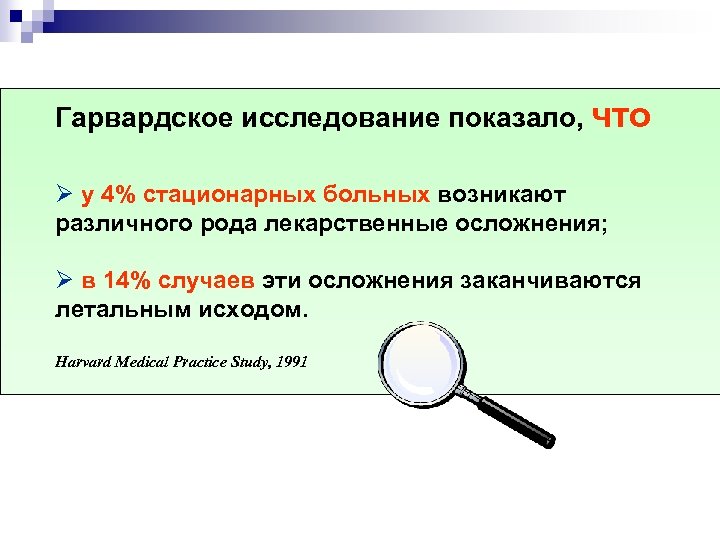 Гарвардское исследование показало, ЧТО

➢ у 4% стационарных больных возникают различного рода лекарственные осложнения;

➢ в 14% случаев эти осложнения заканчиваются летальным исходом.

Harvard Medical Practice Study, 1991